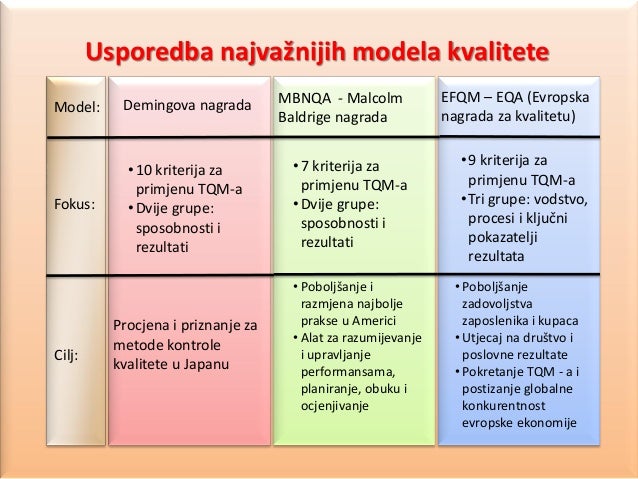 Usporedba najvažnijih modela kvalitete

| Model: | Demingova nagrada | MBNQA - Malcolm Baldrige nagrada | EFQM – EQA (Evropska nagrada za kvalitetu) |
|---|---|---|---|
| Fokus: | • 10 kriterija za primjenu TQM-a • Dvije grupe: sposobnosti i rezultati | • 7 kriterija za primjenu TQM-a • Dvije grupe: sposobnosti i rezultati | • 9 kriterija za primjenu TQM-a • Tri grupe: vodstvo, procesi i ključni pokazatelji rezultata |
| Cilj: | Procjena i priznanje za metode kontrole kvalitete u Japanu | • Poboljšanje i razmjena najbolje prakse u Americi • Alat za razumijevanje i upravljanje performansama, planiranje, obuku i ocjenjivanje | • Poboljšanje zadovoljstva zaposlenika i kupaca • Utjecaj na društvo i poslovne rezultate • Pokretanje TQM - a i postizanje globalne konkurentnost evropske ekonomije |